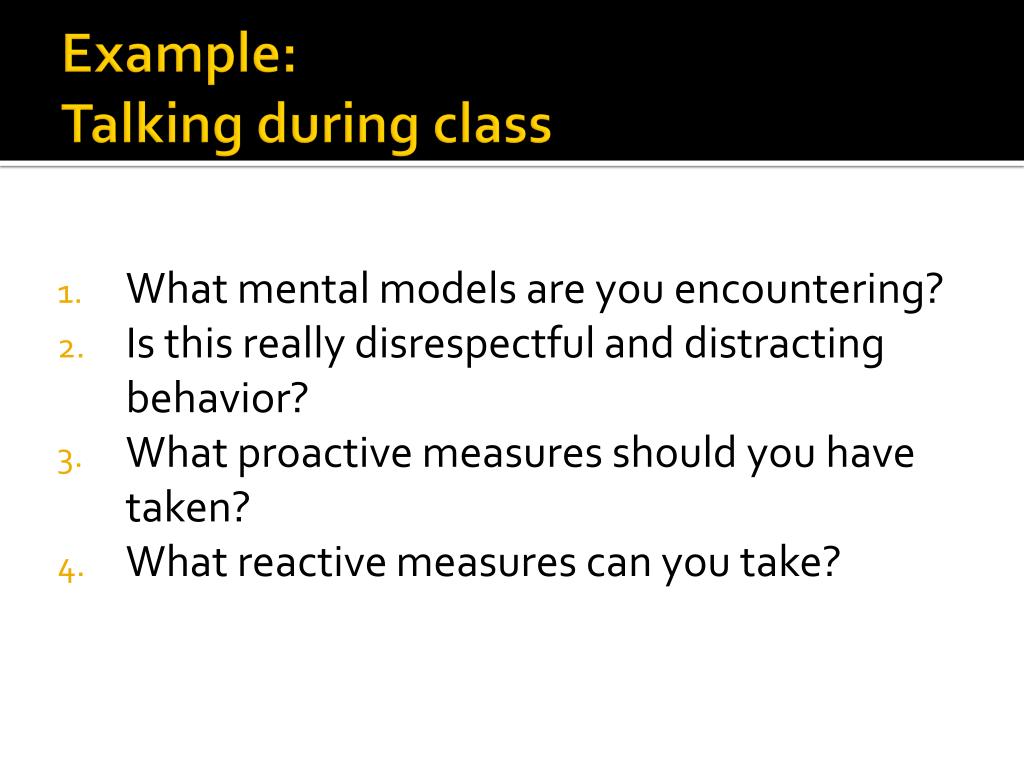 Example:
Talking during class

1. What mental models are you encountering?
2. Is this really disrespectful and distracting behavior?
3. What proactive measures should you have taken?
4. What reactive measures can you take?